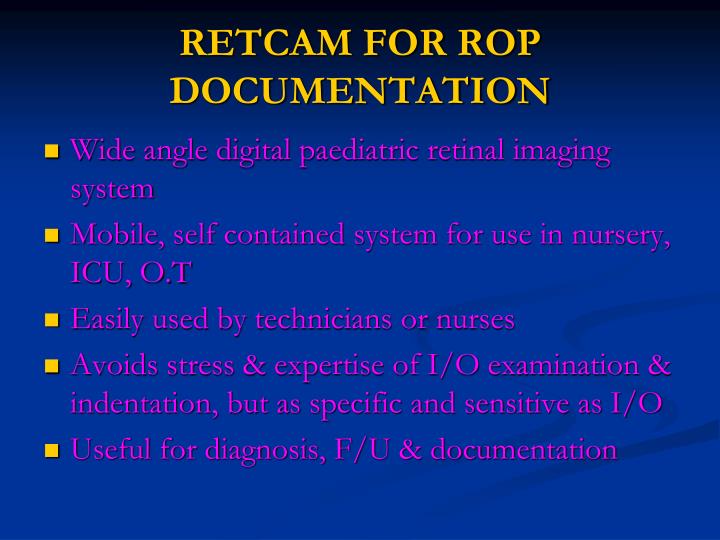 RETCAM FOR ROP DOCUMENTATION

- Wide angle digital paediatric retinal imaging system
- Mobile, self contained system for use in nursery, ICU, O.T
- Easily used by technicians or nurses
- Avoids stress & expertise of I/O examination & indentation, but as specific and sensitive as I/O
- Useful for diagnosis, F/U & documentation